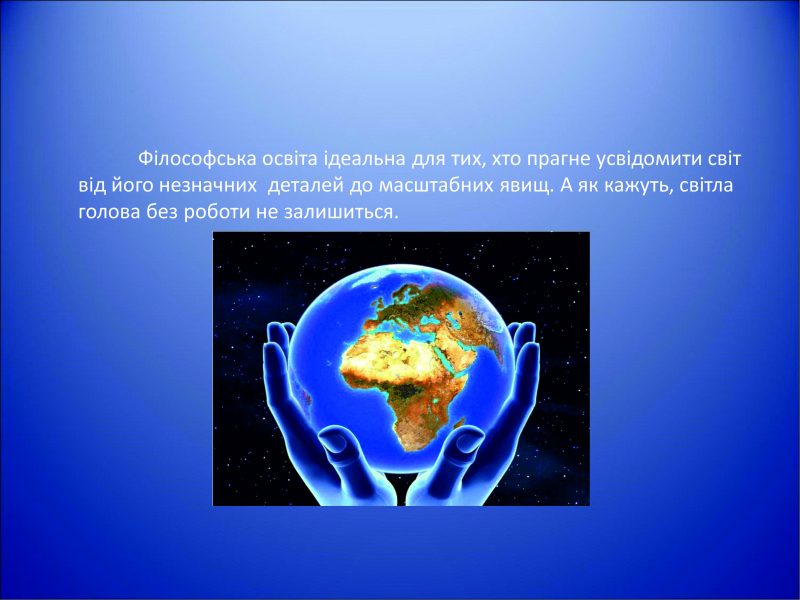 Філософська освіта ідеальна для тих, хто прагне усвідомити світ від його незначних  деталей до масштабних явищ. А як кажуть, світла голова без роботи не залишиться.